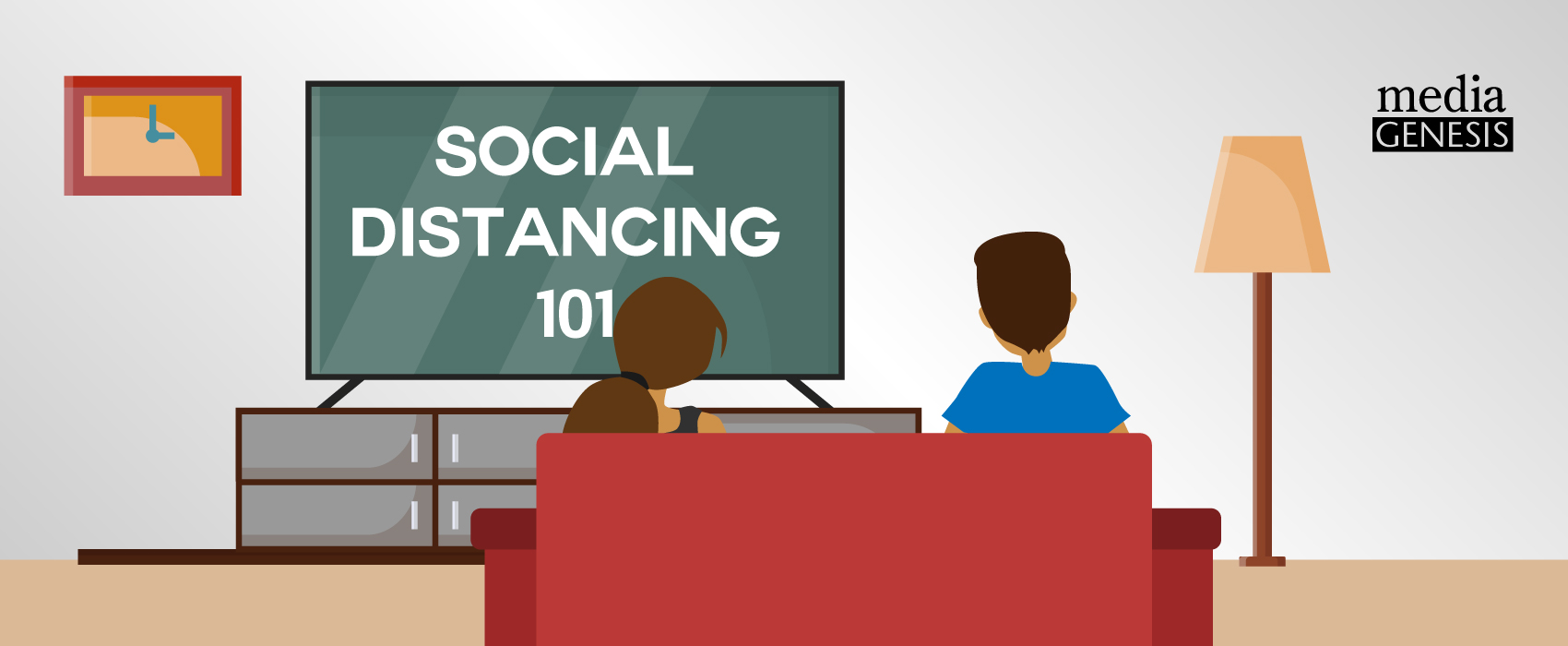 SOCIAL DISTANCING 101

media
GENESIS